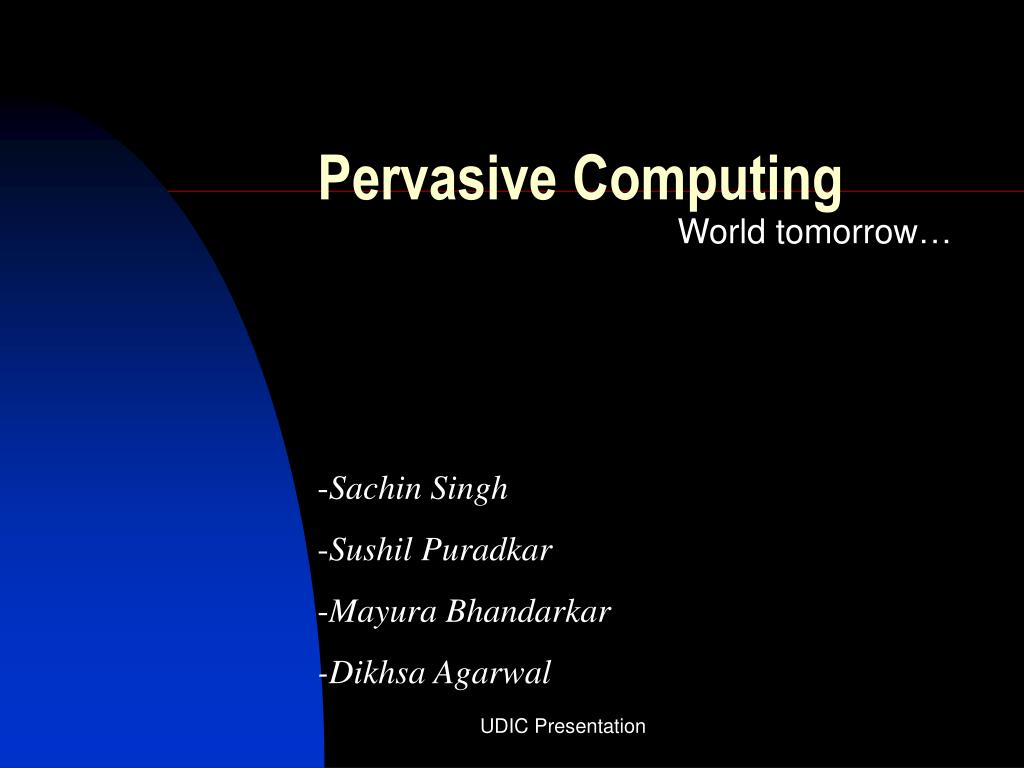 Pervasive Computing
World tomorrow…

-Sachin Singh
-Sushil Puradkar
-Mayura Bhandarkar
-Dikhsa Agarwal

UDIC Presentation